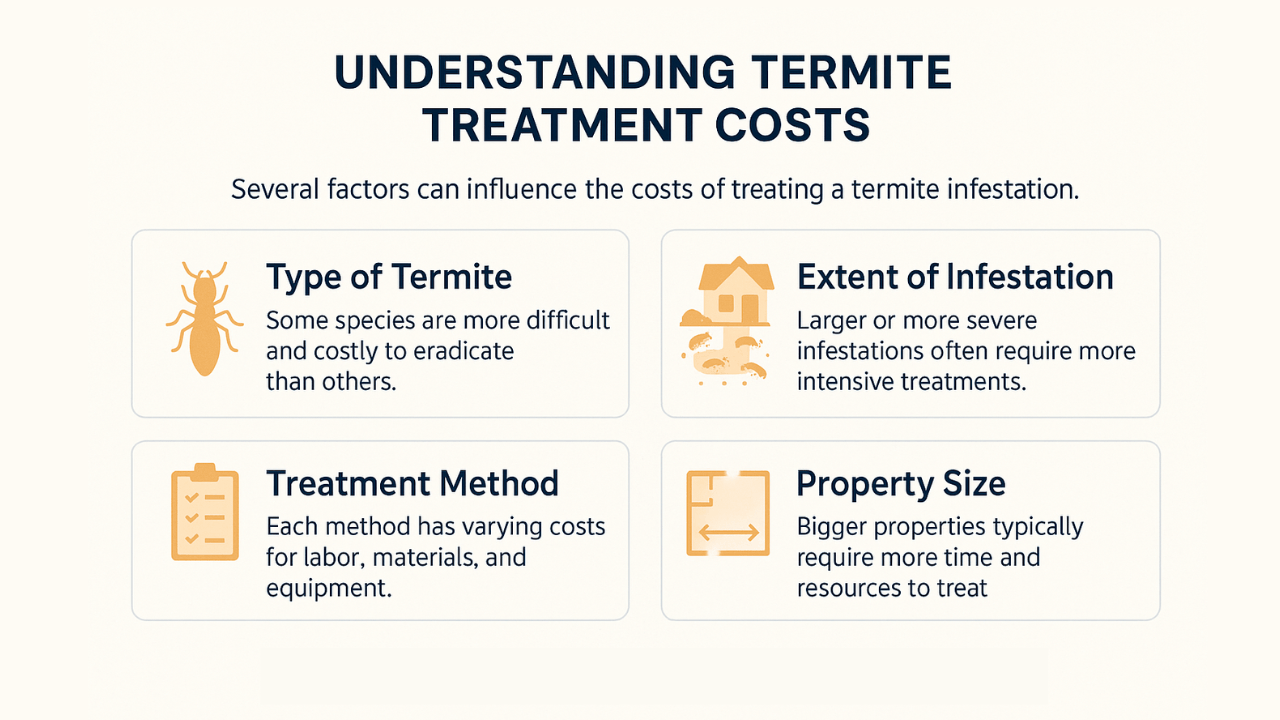 UNDERSTANDING TERMITE TREATMENT COSTS

Several factors can influence the costs of treating a termite infestation.

Type of Termite

Some species are more difficult and costly to eradicate than others.

Extent of Infestation

Larger or more severe infestations often require more intensive treatments.

Treatment Method

Each method has varying costs for labor, materials, and equipment.

Property Size

Bigger properties typically require more time and resources to treat